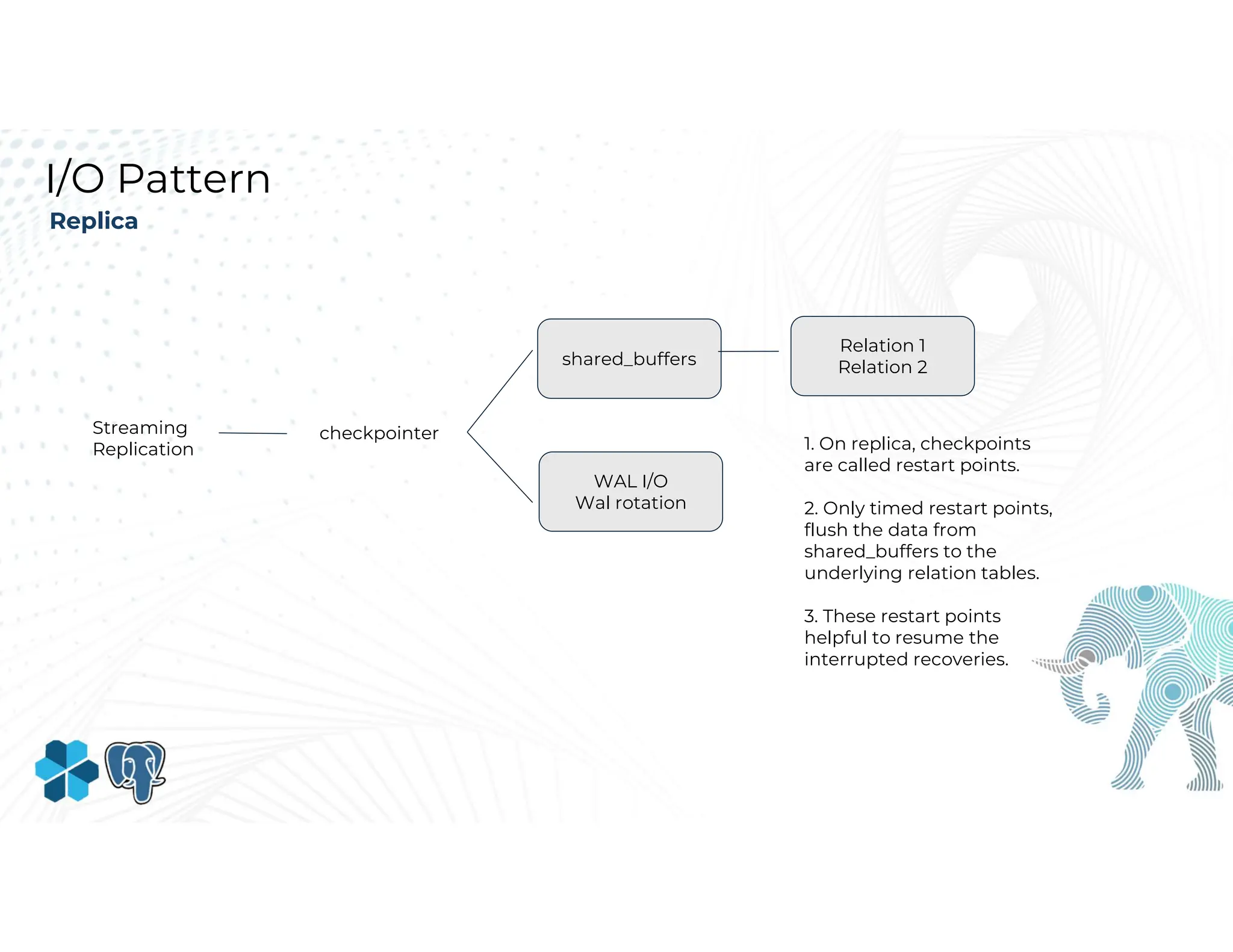 I/O Pattern
Replica

Streaming Replication

checkpointer

shared_buffers

Relation 1
Relation 2

WAL I/O
Wal rotation

1. On replica, checkpoints are called restart points.

2. Only timed restart points, flush the data from shared_buffers to the underlying relation tables.

3. These restart points helpful to resume the interrupted recoveries.